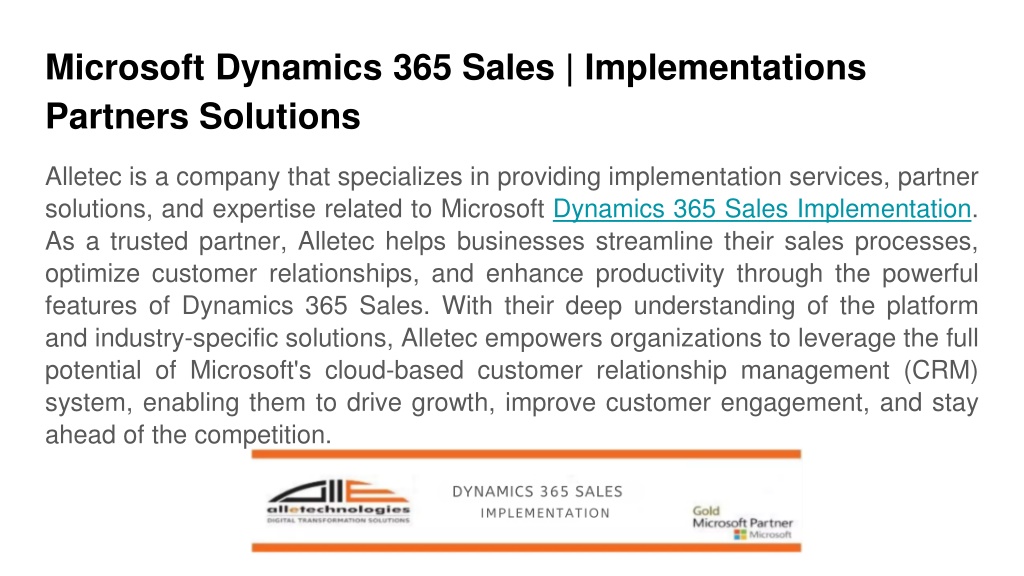 Microsoft Dynamics 365 Sales | Implementations Partners Solutions

Alletec is a company that specializes in providing implementation services, partner solutions, and expertise related to Microsoft Dynamics 365 Sales Implementation. As a trusted partner, Alletec helps businesses streamline their sales processes, optimize customer relationships, and enhance productivity through the powerful features of Dynamics 365 Sales. With their deep understanding of the platform and industry-specific solutions, Alletec empowers organizations to leverage the full potential of Microsoft's cloud-based customer relationship management (CRM) system, enabling them to drive growth, improve customer engagement, and stay ahead of the competition.

alletechnologies
DIGITAL TRANSFORMATION SOLUTIONS

DYNAMICS 365 SALES
IMPLEMENTATION

Gold
Microsoft Partner
Microsoft